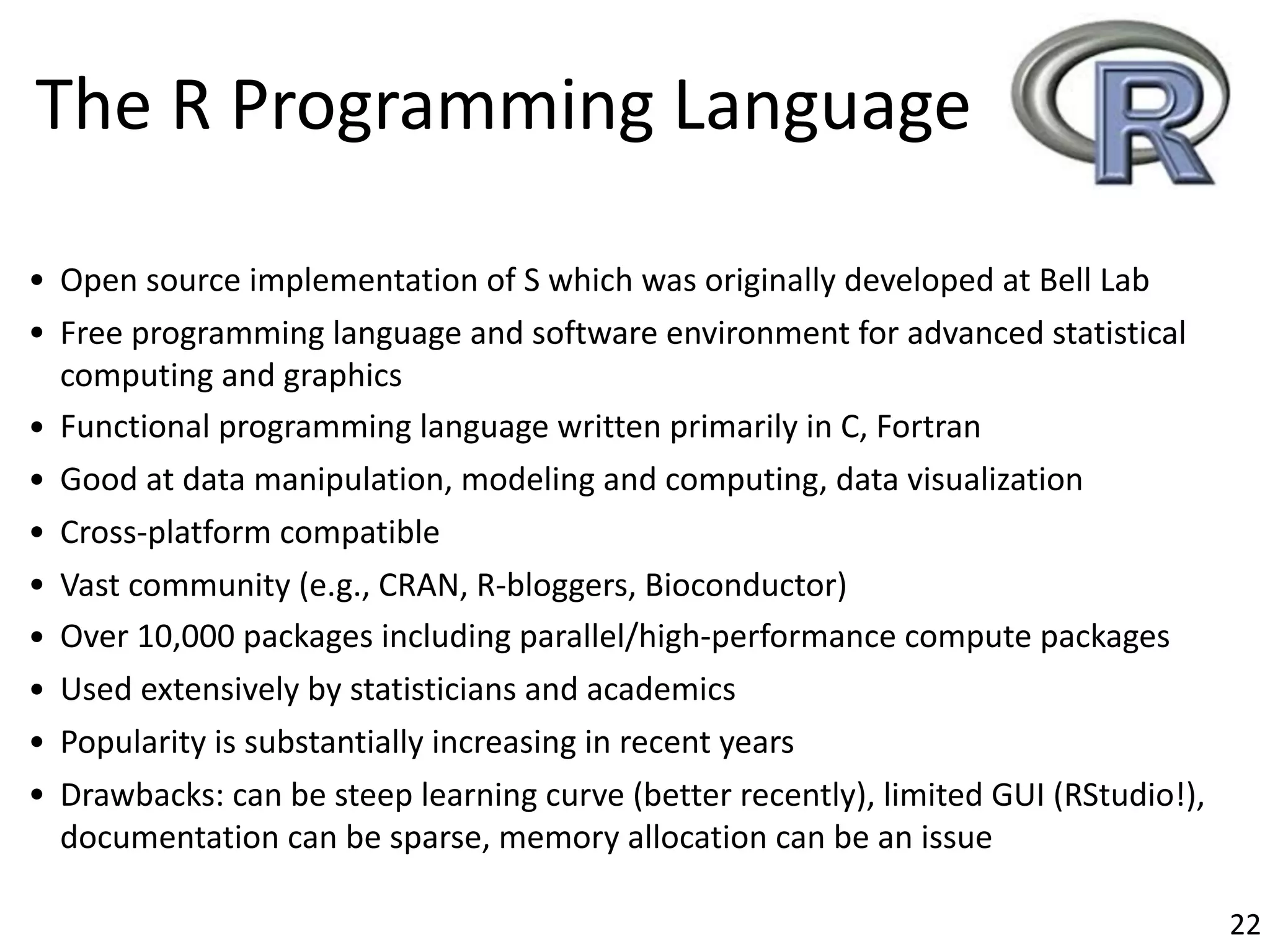 The R Programming Language

R

• Open source implementation of S which was originally developed at Bell Lab
• Free programming language and software environment for advanced statistical computing and graphics
• Functional programming language written primarily in C, Fortran
• Good at data manipulation, modeling and computing, data visualization
• Cross-platform compatible
• Vast community (e.g., CRAN, R-bloggers, Bioconductor)
• Over 10,000 packages including parallel/high-performance compute packages
• Used extensively by statisticians and academics
• Popularity is substantially increasing in recent years
• Drawbacks: can be steep learning curve (better recently), limited GUI (RStudio!), documentation can be sparse, memory allocation can be an issue

22